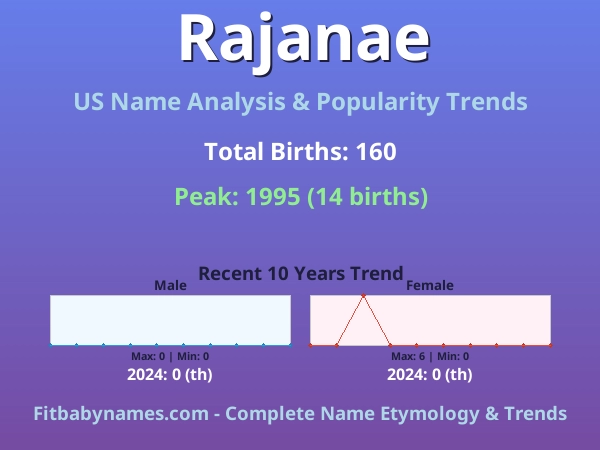 Rajanae

US Name Analysis & Popularity Trends

Total Births: 160

Peak: 1995 (14 births)

Recent 10 Years Trend

Male

Max: 0 | Min: 0

2024: 0 (th)

Female

Max: 6 | Min: 0

2024: 0 (th)

Fitbabynames.com - Complete Name Etymology & Trends